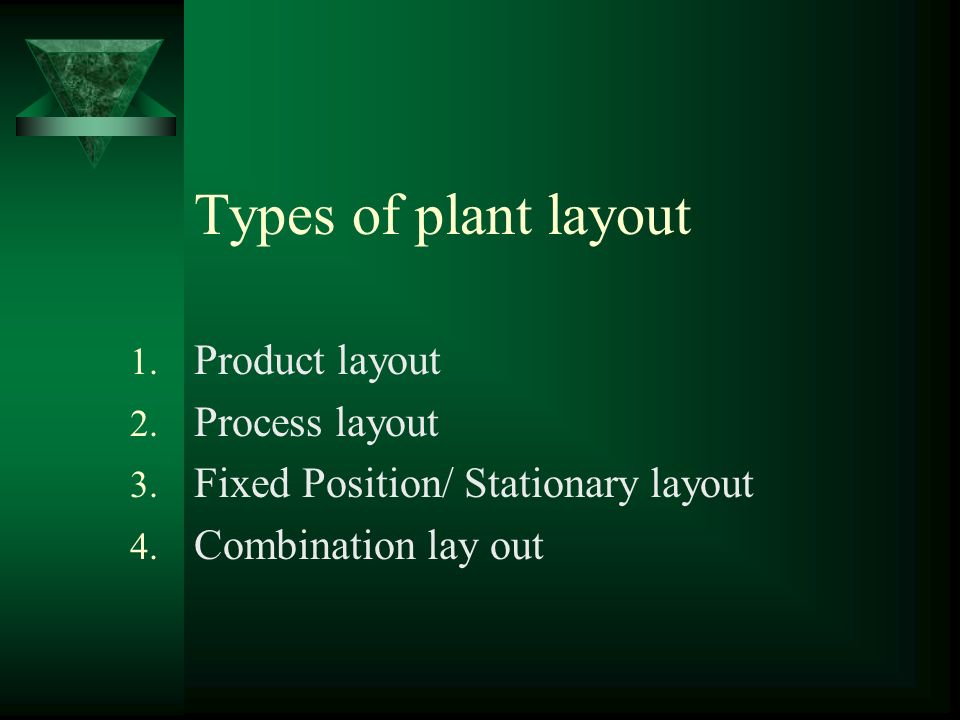 Types of plant layout

1. Product layout
2. Process layout
3. Fixed Position/ Stationary layout
4. Combination lay out